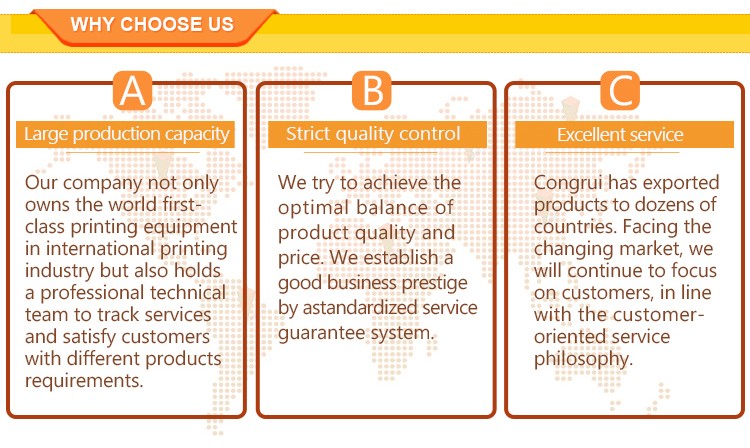 WHY CHOOSE US

A

Large production capacity

Our company not only owns the world first-class printing equipment in international printing industry but also holds a professional technical team to track services and satisfy customers with different products requirements.

B

Strict quality control

We try to achieve the optimal balance of product quality and price. We establish a good business prestige by astandardized service guarantee system.

C

Excellent service

Congrui has exported products to dozens of countries. Facing the changing market, we will continue to focus on customers, in line with the customer-oriented service philosophy.